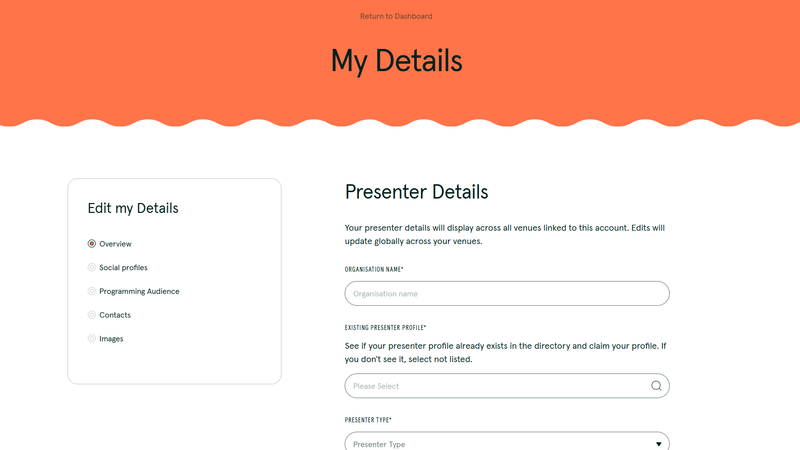 Return to Dashboard

My Details

Edit my Details

Overview

Social profiles

Programming Audience

Contacts

Images

Presenter Details

Your presenter details will display across all venues linked to this account. Edits will update globally across your venues.

ORGANISATION NAME*

Organisation name

EXISTING PRESENTER PROFILE*

See if your presenter profile already exists in the directory and claim your profile. If you don't see it, select not listed.

Please Select

PRESENTER TYPE*

Presenter Type